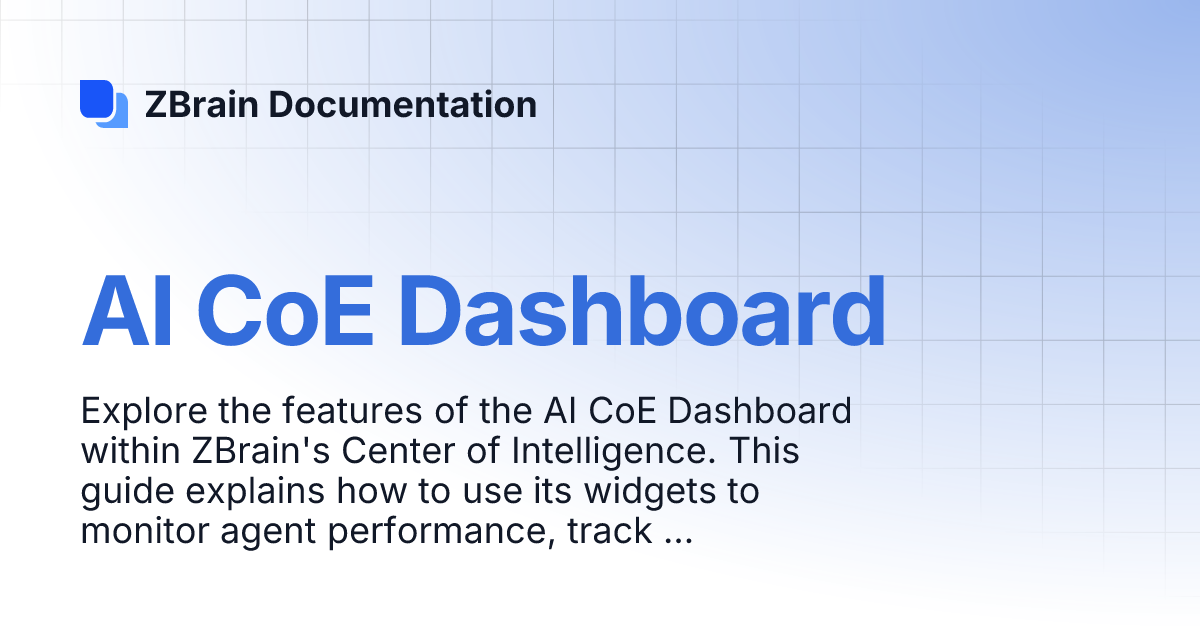 ZBrain Documentation

AI CoE Dashboard

Explore the features of the AI CoE Dashboard within ZBrain's Center of Intelligence. This guide explains how to use its widgets to monitor agent performance, track ...